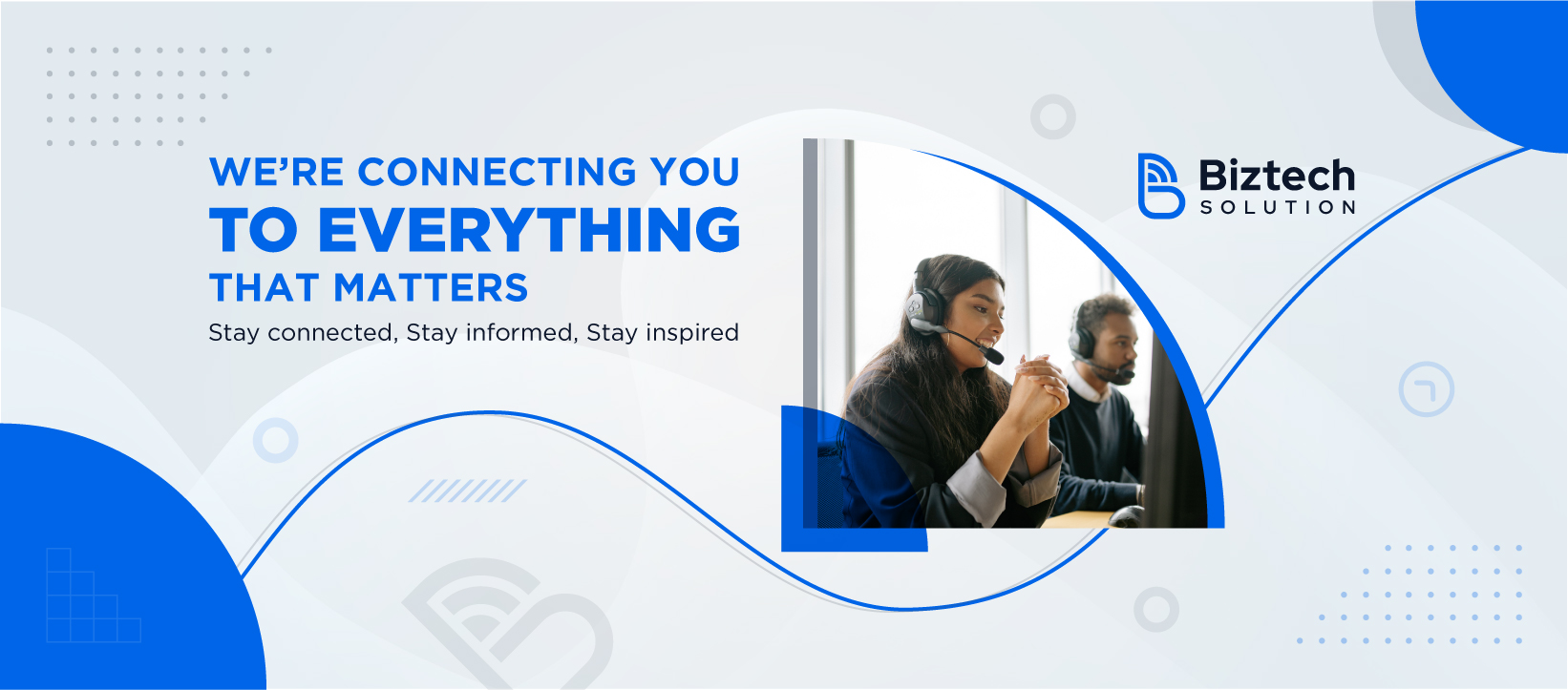 WE'RE CONNECTING YOU
TO EVERYTHING
THAT MATTERS

Stay connected, Stay informed, Stay inspired

Biztech
SOLUTION